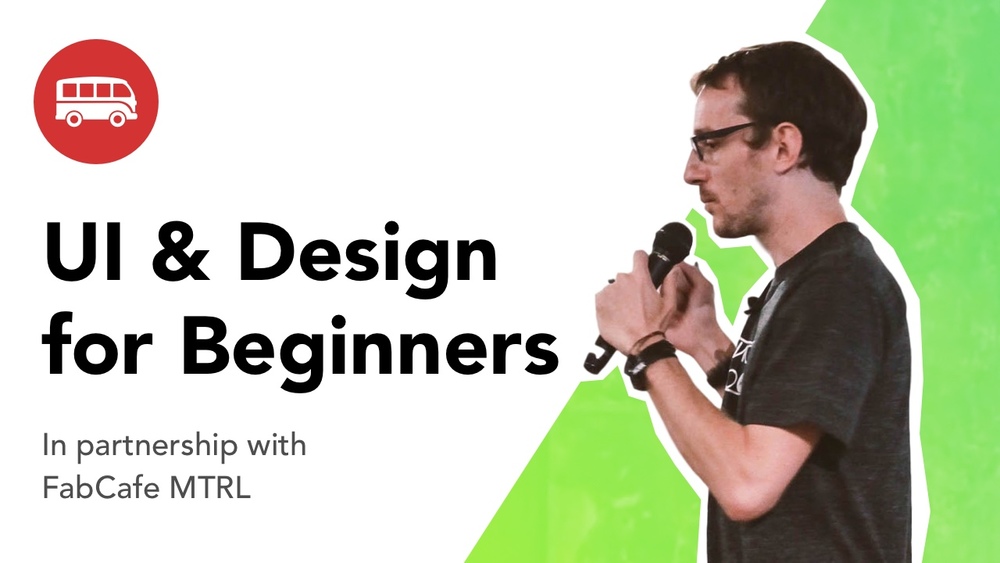 UI & Design for Beginners

In partnership with FabCafe MTRL